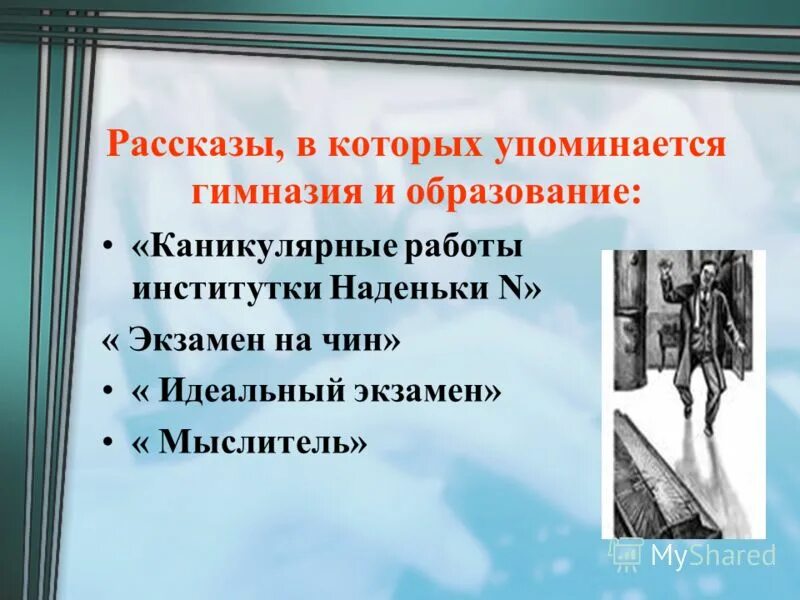 Рассказы, в которых упоминается гимназия и образование:

• «Каникулярные работы институтки Наденьки N»

« Экзамен на чин»

• « Идеальный экзамен»

• « Мыслитель»

MyShared